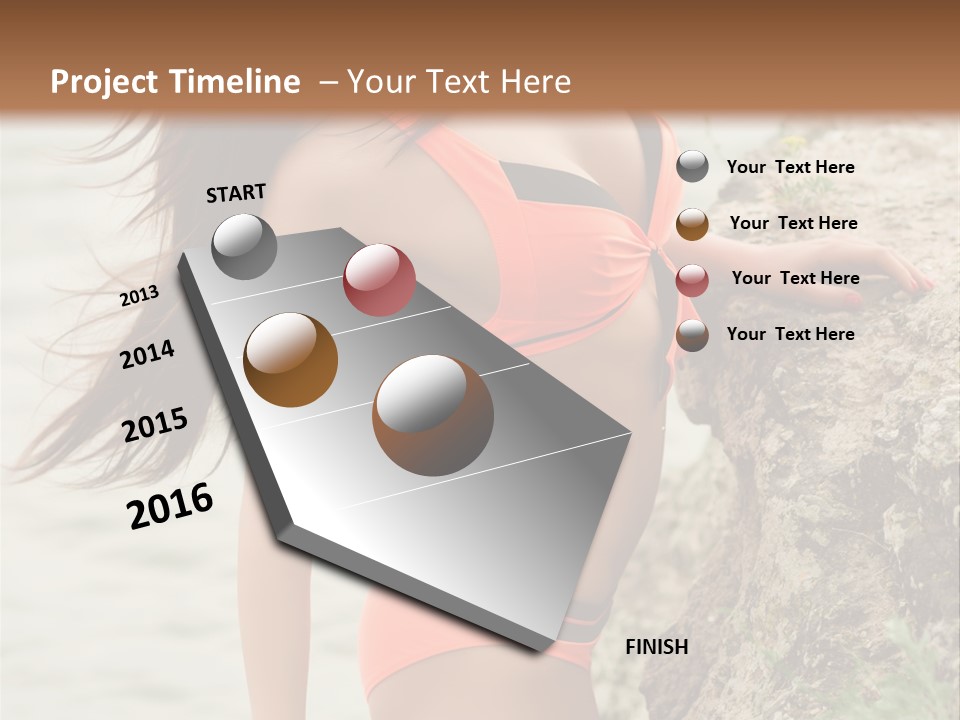 Project Timeline – Your Text Here

START

2013

2014

2015

2016

FINISH

Your Text Here

Your Text Here

Your Text Here

Your Text Here